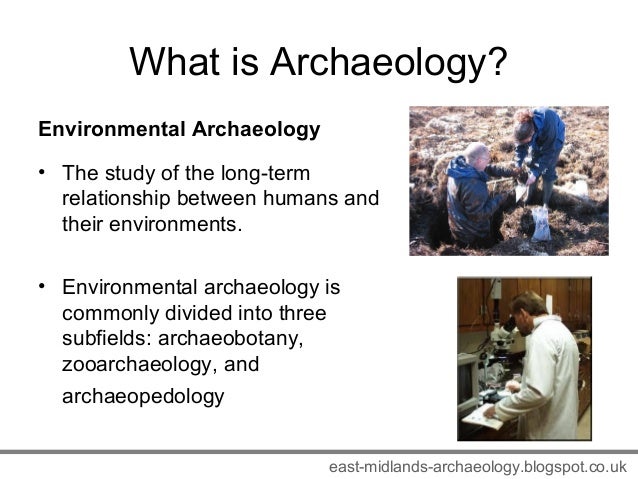 What is Archaeology?

Environmental Archaeology

• The study of the long-term relationship between humans and their environments.

• Environmental archaeology is commonly divided into three subfields: archaeobotany, zooarchaeology, and archaeopedology

east-midlands-archaeology.blogspot.co.uk